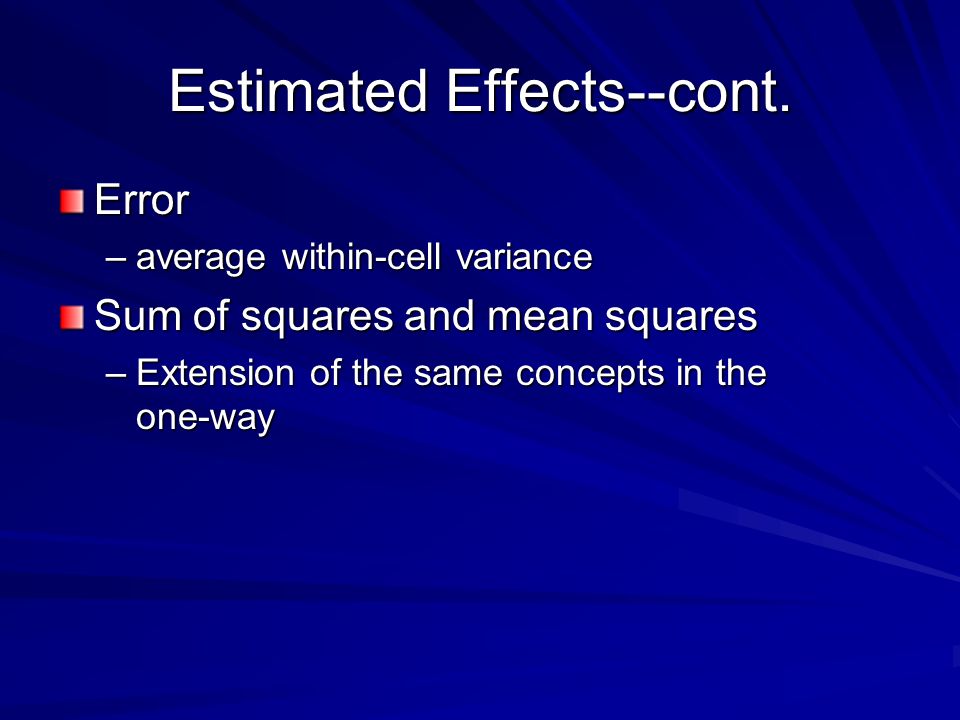 Estimated Effects--cont.

Error

– average within-cell variance

Sum of squares and mean squares

– Extension of the same concepts in the one-way